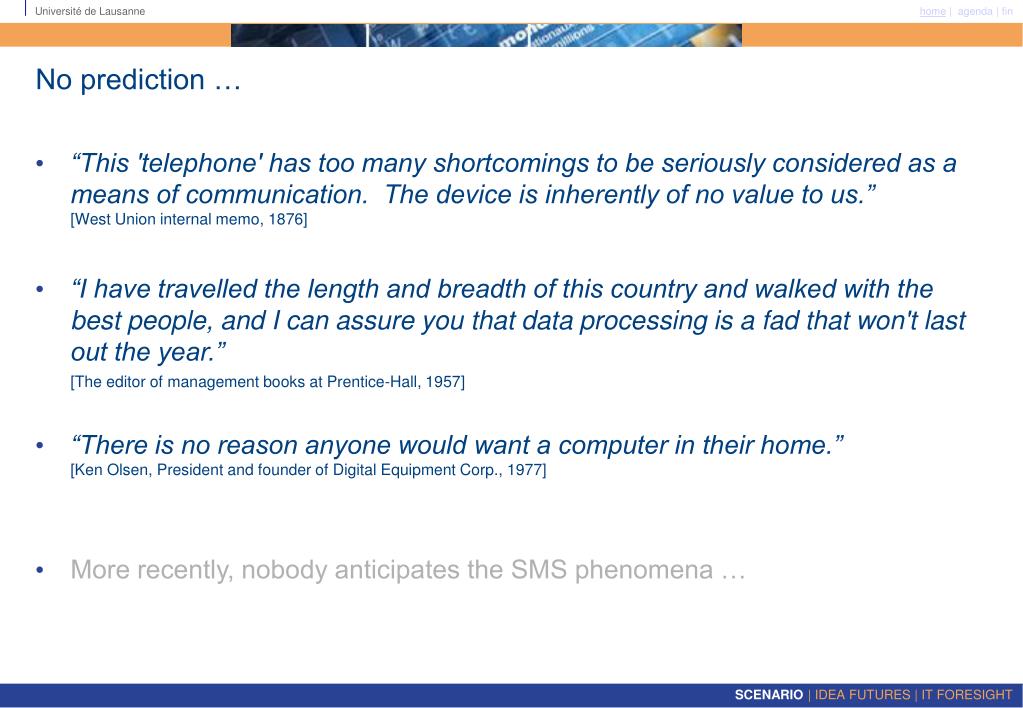 Université de Lausanne

home | agenda | fin

No prediction …

• “This 'telephone' has too many shortcomings to be seriously considered as a means of communication. The device is inherently of no value to us.” [West Union internal memo, 1876]

• “I have travelled the length and breadth of this country and walked with the best people, and I can assure you that data processing is a fad that won't last out the year.” [The editor of management books at Prentice-Hall, 1957]

• “There is no reason anyone would want a computer in their home.” [Ken Olsen, President and founder of Digital Equipment Corp., 1977]

• More recently, nobody anticipates the SMS phenomena …

SCENARIO | IDEA FUTURES | IT FORESIGHT